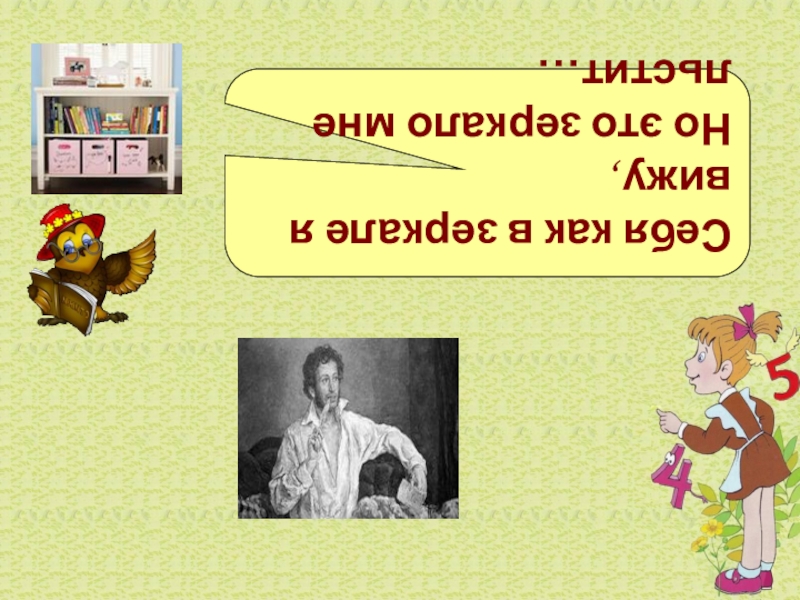 Себя как в зеркале я вижу,
Но это зеркало мне льстит...

5
4